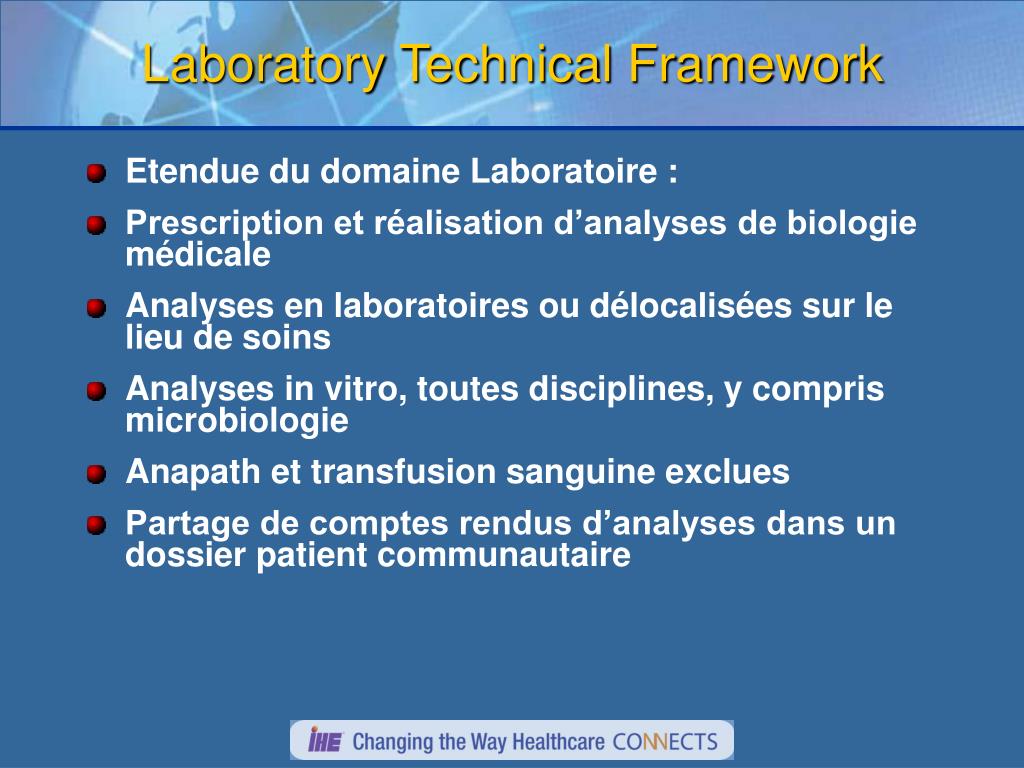 Laboratory Technical Framework

Etendue du domaine Laboratoire :

Prescription et réalisation d’analyses de biologie médicale

Analyses en laboratoires ou délocalisées sur le lieu de soins

Analyses in vitro, toutes disciplines, y compris microbiologie

Anapath et transfusion sanguine exclues

Partage de comptes rendus d’analyses dans un dossier patient communautaire

IHE Changing the Way Healthcare CONNECTS